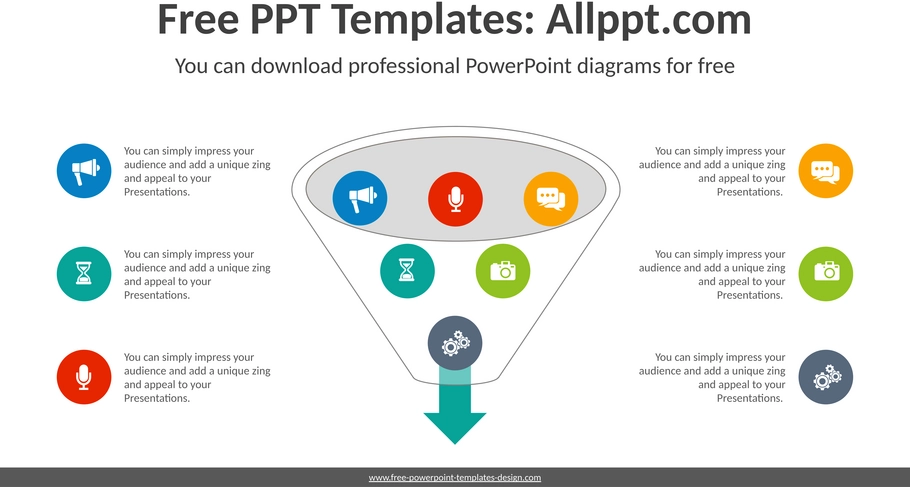 Free PPT Templates: Allppt.com

You can download professional PowerPoint diagrams for free

You can simply impress your audience and add a unique zing and appeal to your Presentations.

You can simply impress your audience and add a unique zing and appeal to your Presentations.

You can simply impress your audience and add a unique zing and appeal to your Presentations.

You can simply impress your audience and add a unique zing and appeal to your Presentations.

You can simply impress your audience and add a unique zing and appeal to your Presentations.

You can simply impress your audience and add a unique zing and appeal to your Presentations.

www.free-powerpoint-templates-design.com